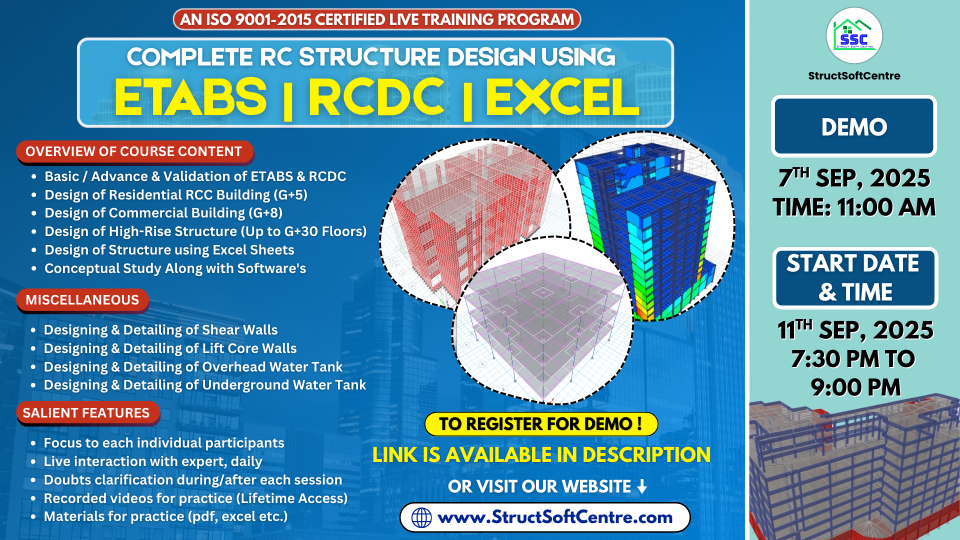 AN ISO 9001-2015 CERTIFIED LIVE TRAINING PROGRAM

COMPLETE RC STRUCTURE DESIGN USING
ETABS | RCDC | EXCEL

OVERVIEW OF COURSE CONTENT

- Basic / Advance & Validation of ETABS & RCDC
- Design of Residential RCC Building (G+5)
- Design of Commercial Building (G+8)
- Design of High-Rise Structure (Up to G+30 Floors)
- Design of Structure using Excel Sheets
- Conceptual Study Along with Software's

MISCELLANEOUS

- Designing & Detailing of Shear Walls
- Designing & Detailing of Lift Core Walls
- Designing & Detailing of Overhead Water Tank
- Designing & Detailing of Underground Water Tank

SALIENT FEATURES

- Focus to each individual participants
- Live interaction with expert, daily
- Doubts clarification during/after each session
- Recorded videos for practice (Lifetime Access)
- Materials for practice (pdf, excel etc.)

TO REGISTER FOR DEMO !
LINK IS AVAILABLE IN DESCRIPTION
OR VISIT OUR WEBSITE ↓
www.StructSoftCentre.com

SSC
StructSoftCentre

DEMO
7$^{TH}$ SEP, 2025
TIME: 11:00 AM

START DATE & TIME
11$^{TH}$ SEP, 2025
7:30 PM TO 9:00 PM